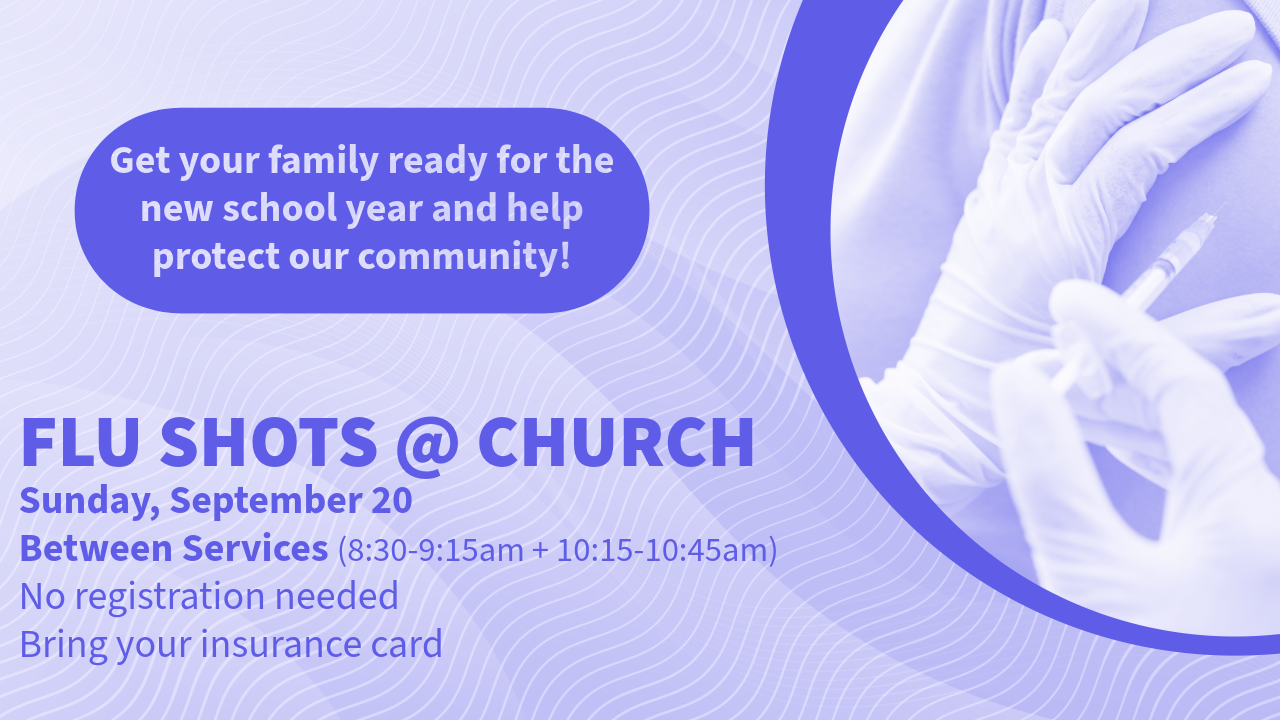 Get your family ready for the new school year and help protect our community!

FLU SHOTS @ CHURCH
Sunday, September 20
Between Services (8:30-9:15am + 10:15-10:45am)
No registration needed
Bring your insurance card